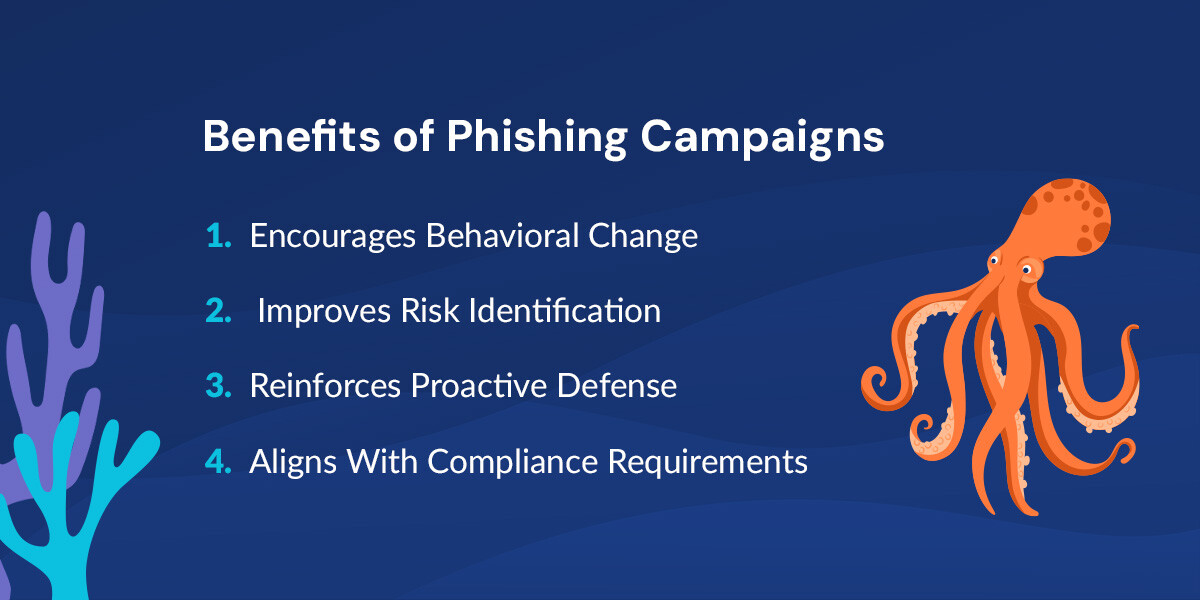 Benefits of Phishing Campaigns

1. Encourages Behavioral Change
2. Improves Risk Identification
3. Reinforces Proactive Defense
4. Aligns With Compliance Requirements